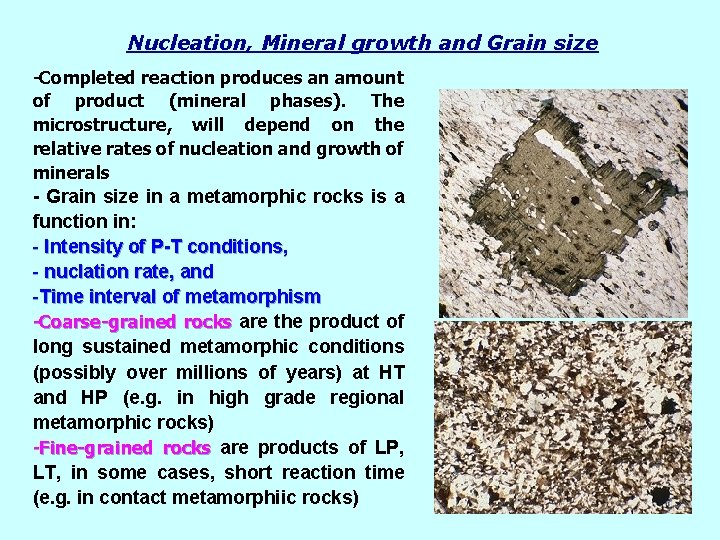 Nucleation, Mineral growth and Grain size

-Completed reaction produces an amount of product (mineral phases). The microstructure, will depend on the relative rates of nucleation and growth of minerals

- Grain size in a metamorphic rocks is a function in:
- Intensity of P-T conditions,
- nuclation rate, and
-Time interval of metamorphism

-Coarse-grained rocks are the product of long sustained metamorphic conditions (possibly over millions of years) at HT and HP (e.g. in high grade regional metamorphic rocks)

-Fine-grained rocks are products of LP, LT, in some cases, short reaction time (e.g. in contact metamorphiic rocks)